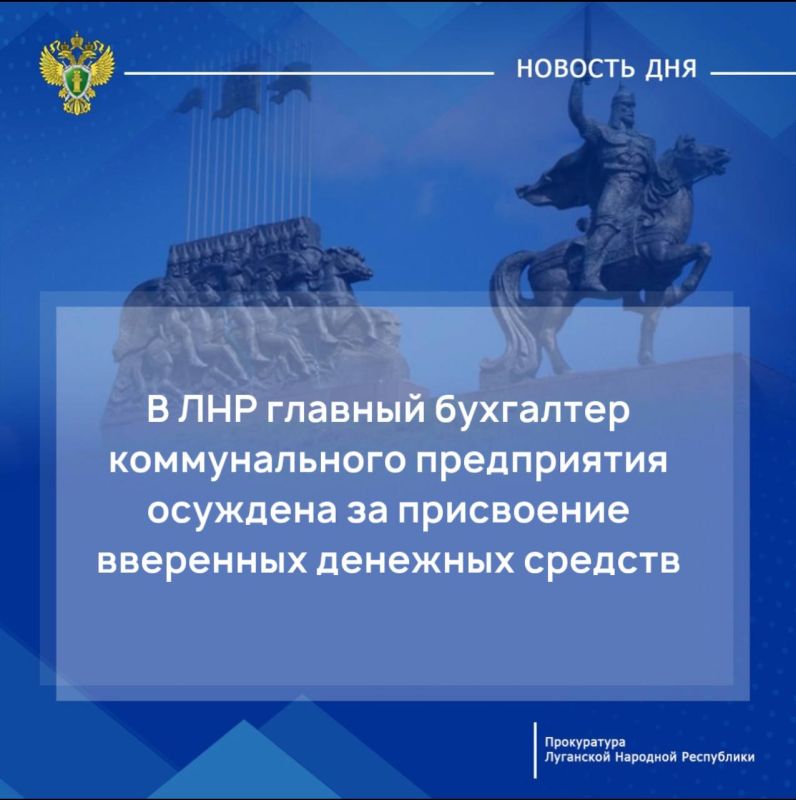 НОВОСТЬ ДНЯ

В ЛНР главный бухгалтер коммунального предприятия осуждена за присвоение вверенных денежных средств

Прокуратура Луганской Народной Республики